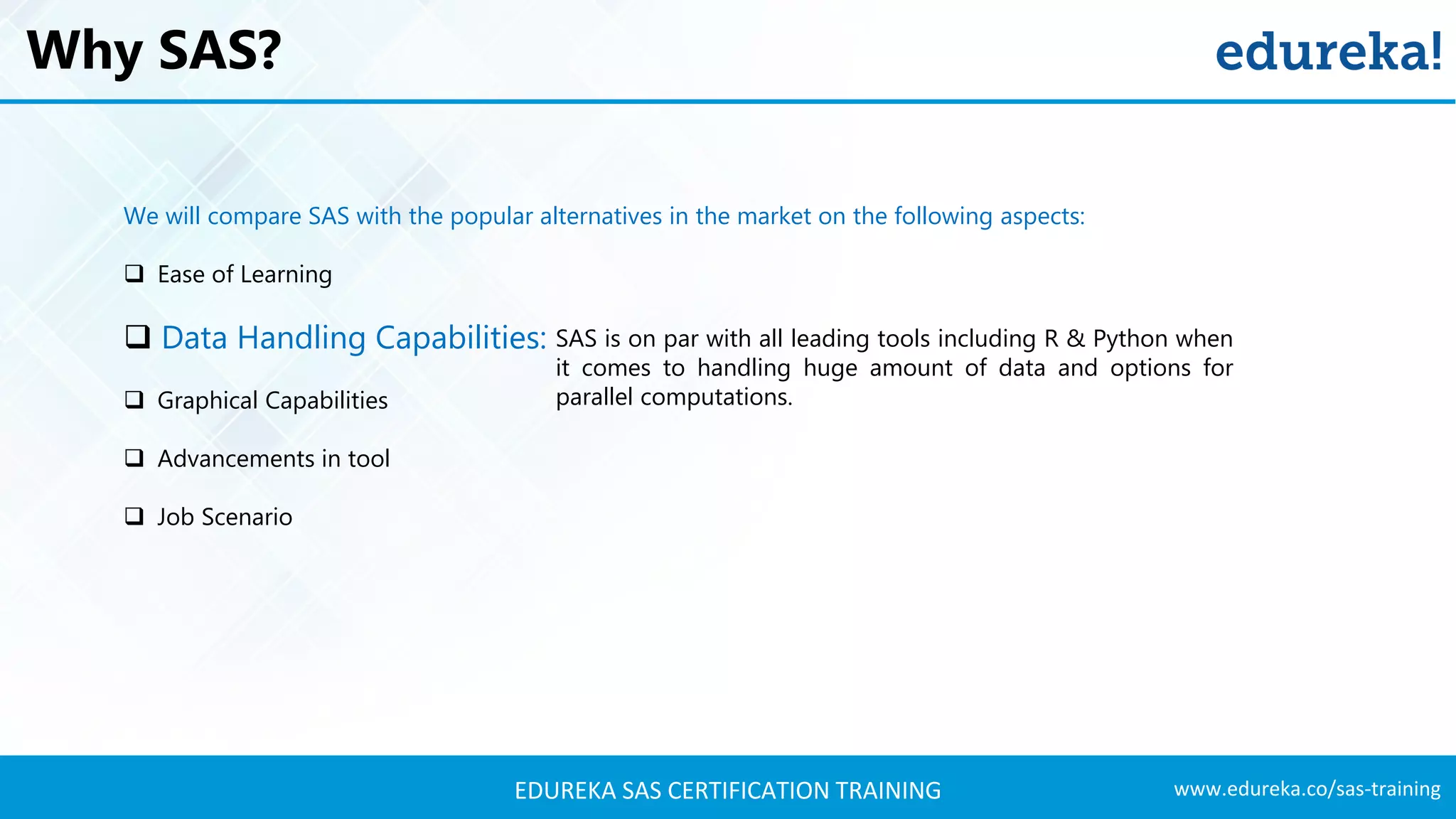 Why SAS?

edureka!

We will compare SAS with the popular alternatives in the market on the following aspects:

❑ Ease of Learning

❑ Data Handling Capabilities:

SAS is on par with all leading tools including R & Python when it comes to handling huge amount of data and options for parallel computations.

❑ Graphical Capabilities

❑ Advancements in tool

❑ Job Scenario

EDUREKA SAS CERTIFICATION TRAINING

www.edureka.co/sas-training